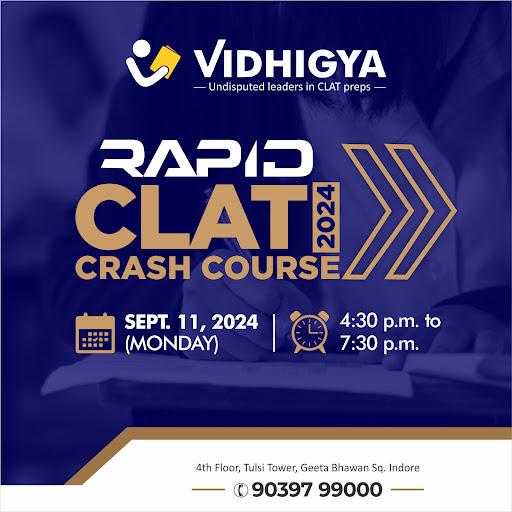 VIDHIGYA
— Undisputed leaders in CLAT preps —

RAPID
CLAT 2024
CRASH COURSE

SEPT. 11, 2024
(MONDAY)

4:30 p.m. to
7:30 p.m.

4th Floor, Tulsi Tower, Geeta Bhawan Sq. Indore
90397 99000